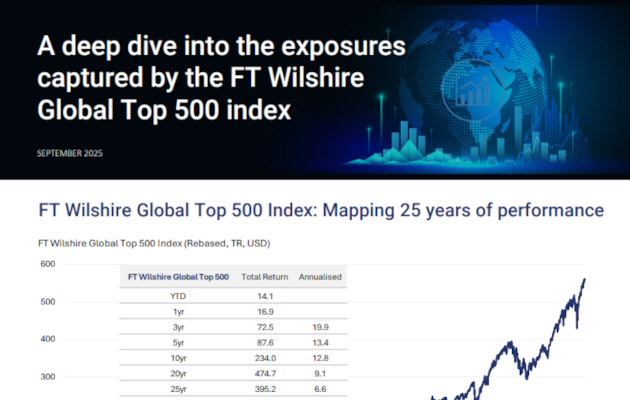 A deep dive into the exposures captured by the FT Wilshire Global Top 500 index

SEPTEMBER 2025

FT Wilshire Global Top 500 Index: Mapping 25 years of performance

FT Wilshire Global Top 500 Index (Rebased, TR, USD)

600

500

400

300

| FT Wilshire Global Top 500 | Total Return | Annualised |
|---|---|---|
| YTD | 14.1 | |
| 1yr | 16.9 | |
| 3yr | 72.5 | 19.9 |
| 5yr | 87.6 | 13.4 |
| 10yr | 234.0 | 12.8 |
| 20yr | 474.7 | 9.1 |
| 25yr | 395.2 | 6.6 |